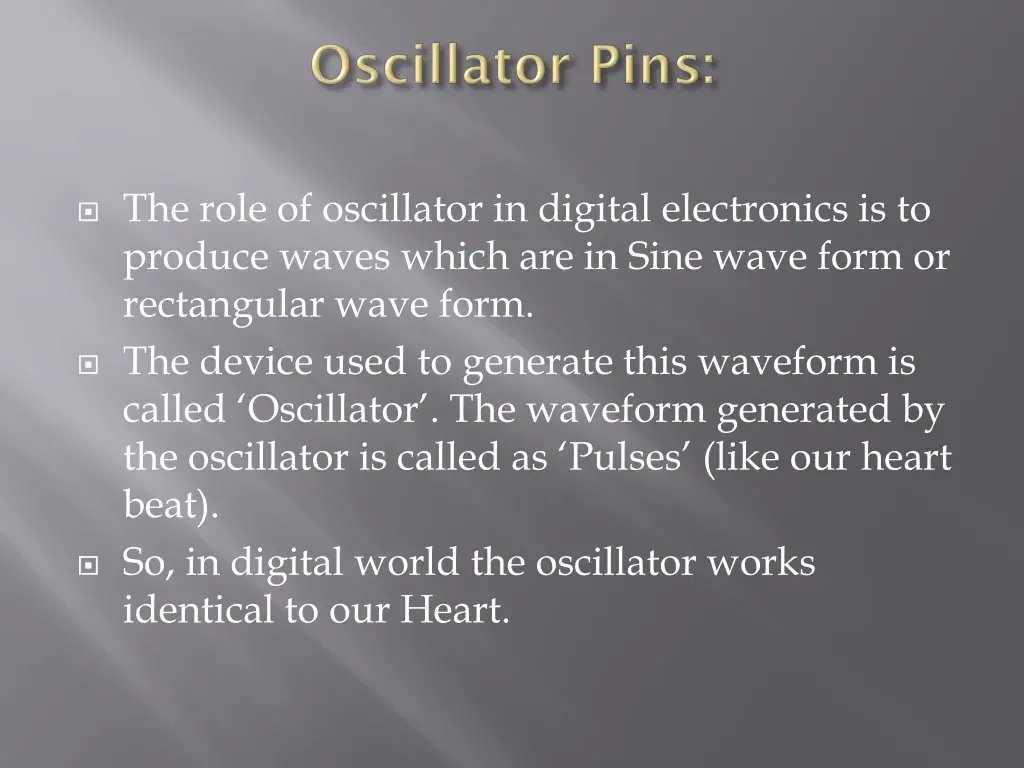 Oscillator Pins:

The role of oscillator in digital electronics is to produce waves which are in Sine wave form or rectangular wave form.

The device used to generate this waveform is called ‘Oscillator’. The waveform generated by the oscillator is called as ‘Pulses’ (like our heart beat).

So, in digital world the oscillator works identical to our Heart.